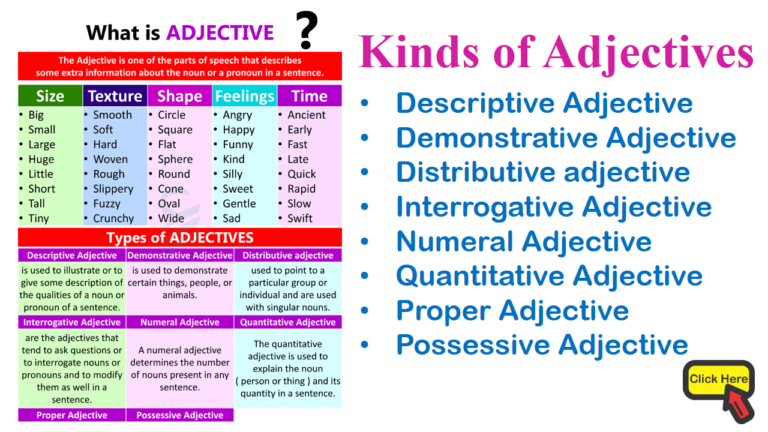 What is ADJECTIVE ?

The Adjective is one of the parts of speech that describes some extra information about the noun or a pronoun in a sentence.

| Size | Texture | Shape | Feelings | Time |
|---|---|---|---|---|
| • Big | • Smooth | • Circle | • Angry | • Ancient |
| • Small | • Soft | • Square | • Happy | • Early |
| • Large | • Hard | • Flat | • Funny | • Fast |
| • Huge | • Woven | • Sphere | • Kind | • Late |
| • Little | • Rough | • Round | • Silly | • Quick |
| • Short | • Slippery | • Cone | • Sweet | • Rapid |
| • Tall | • Fuzzy | • Oval | • Gentle | • Slow |
| • Tiny | • Crunchy | • Wide | • Sad | • Swift |

Types of ADJECTIVES

| Descriptive Adjective | Demonstrative Adjective | Distributive adjective |
|---|---|---|
| is used to illustrate or to give some description of the qualities of a noun or pronoun of a sentence. | is used to demonstrate certain things, people, or animals. | used to point to a particular group or individual and are used with singular nouns. |
| Interrogative Adjective | Numeral Adjective | Quantitative Adjective |
| are the adjectives that tend to ask questions or to interrogate nouns or pronouns and to modify them as well in a sentence. | A numeral adjective determines the number of nouns present in any sentence. | The quantitative adjective is used to explain the noun ( person or thing ) and its quantity in a sentence. |
| Proper Adjective | Possessive Adjective | |

Kinds of Adjectives
• Descriptive Adjective
• Demonstrative Adjective
• Distributive adjective
• Interrogative Adjective
• Numeral Adjective
• Quantitative Adjective
• Proper Adjective
• Possessive Adjective

Click Here